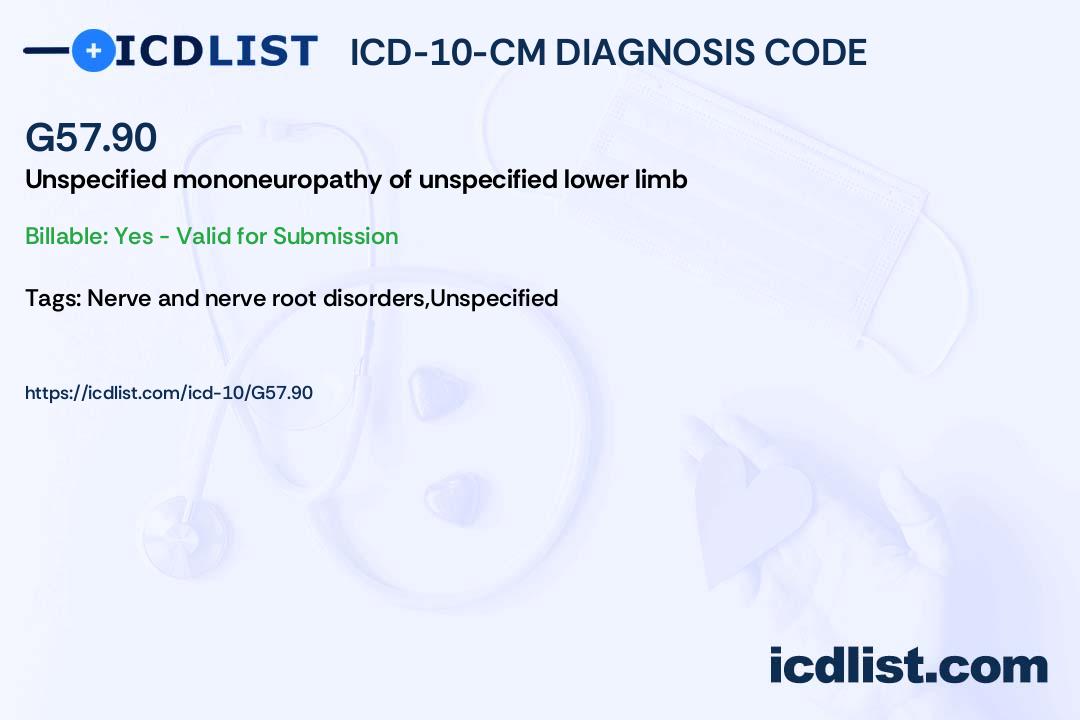 ICDLIST ICD-10-CM DIAGNOSIS CODE

G57.90

Unspecified mononeuropathy of unspecified lower limb

Billable: Yes - Valid for Submission

Tags: Nerve and nerve root disorders,Unspecified

https://icdlist.com/icd-10/G57.90

icdlist.com